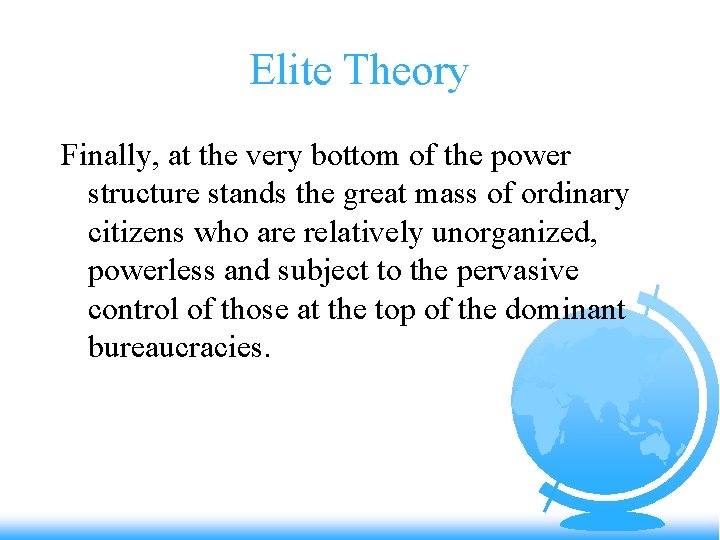 Elite Theory

Finally, at the very bottom of the power structure stands the great mass of ordinary citizens who are relatively unorganized, powerless and subject to the pervasive control of those at the top of the dominant bureaucracies.